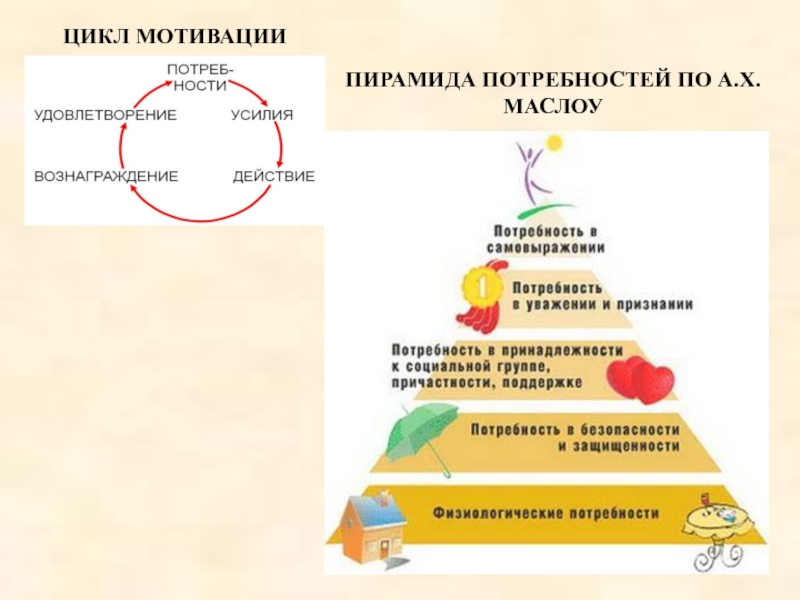 ЦИКЛ МОТИВАЦИИ

ПОТРЕБНОСТИ

УСИЛИЯ

ДЕЙСТВИЕ

ВОЗНАГРАЖДЕНИЕ

УДОВЛЕТВОРЕНИЕ

ПИРАМИДА ПОТРЕБНОСТЕЙ ПО А.Х. МАСЛОУ

Потребность в самовыражении

1

Потребность в уважении и признании

Потребность в принадлежности к социальной группе, причастности, поддержке

Потребность в безопасности и защищенности

Физиологические потребности